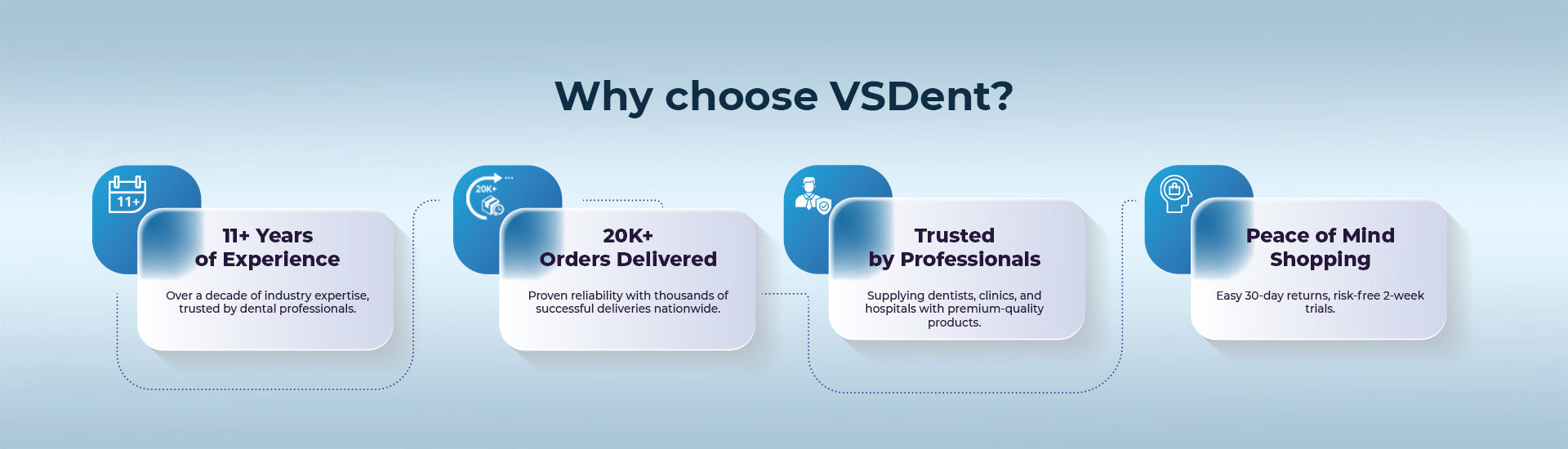 Why choose VSDent?

11+

11+ Years of Experience

Over a decade of industry expertise, trusted by dental professionals.

20K+

20K+ Orders Delivered

Proven reliability with thousands of successful deliveries nationwide.

Trusted by Professionals

Supplying dentists, clinics, and hospitals with premium-quality products.

Peace of Mind Shopping

Easy 30-day returns, risk-free 2-week trials.